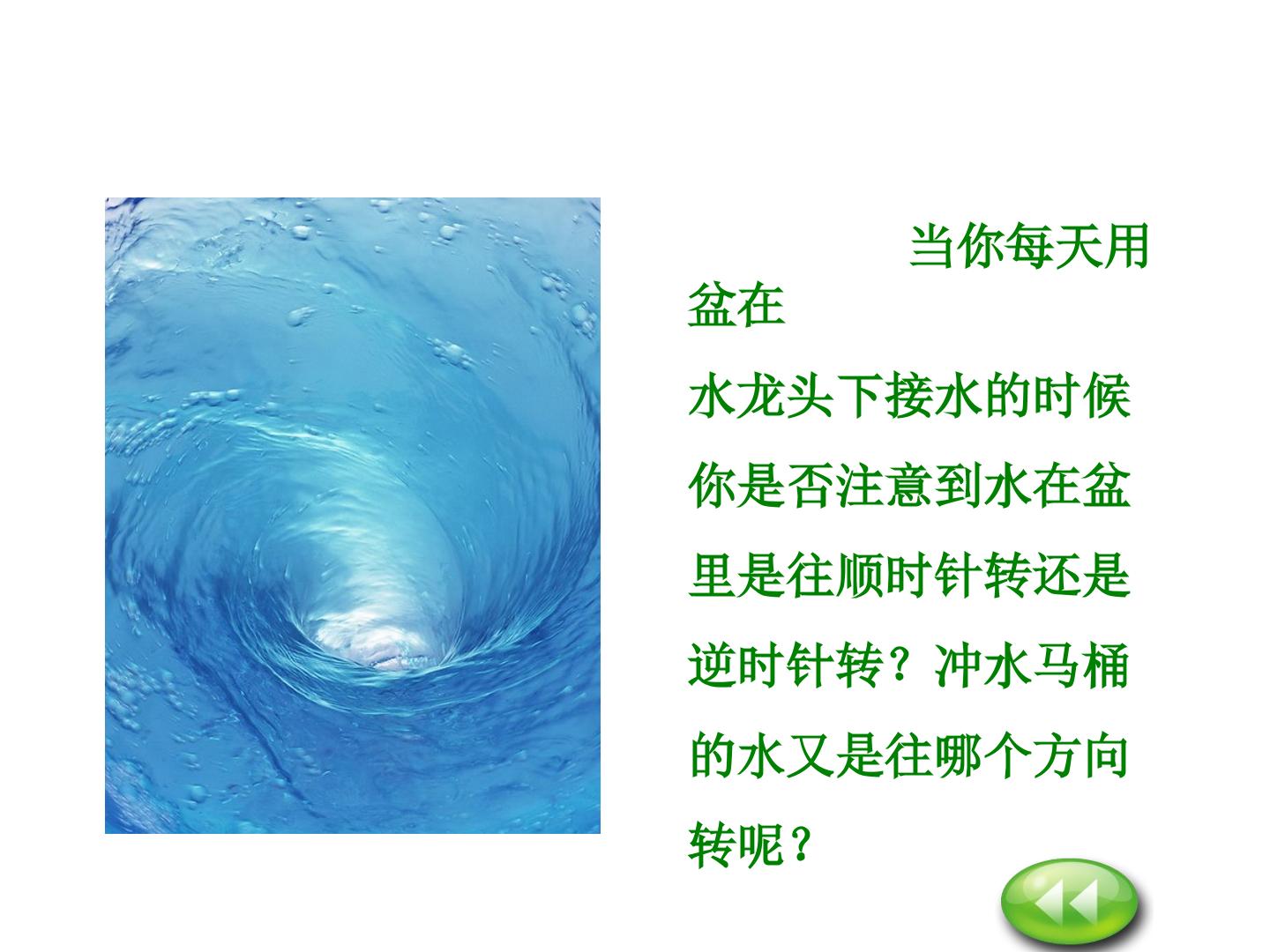 当你每天用盆在水龙头下接水的时候你是否注意到水在盆里是往顺时针转还是逆时针转？冲水马桶的水又是往哪个方向转呢？